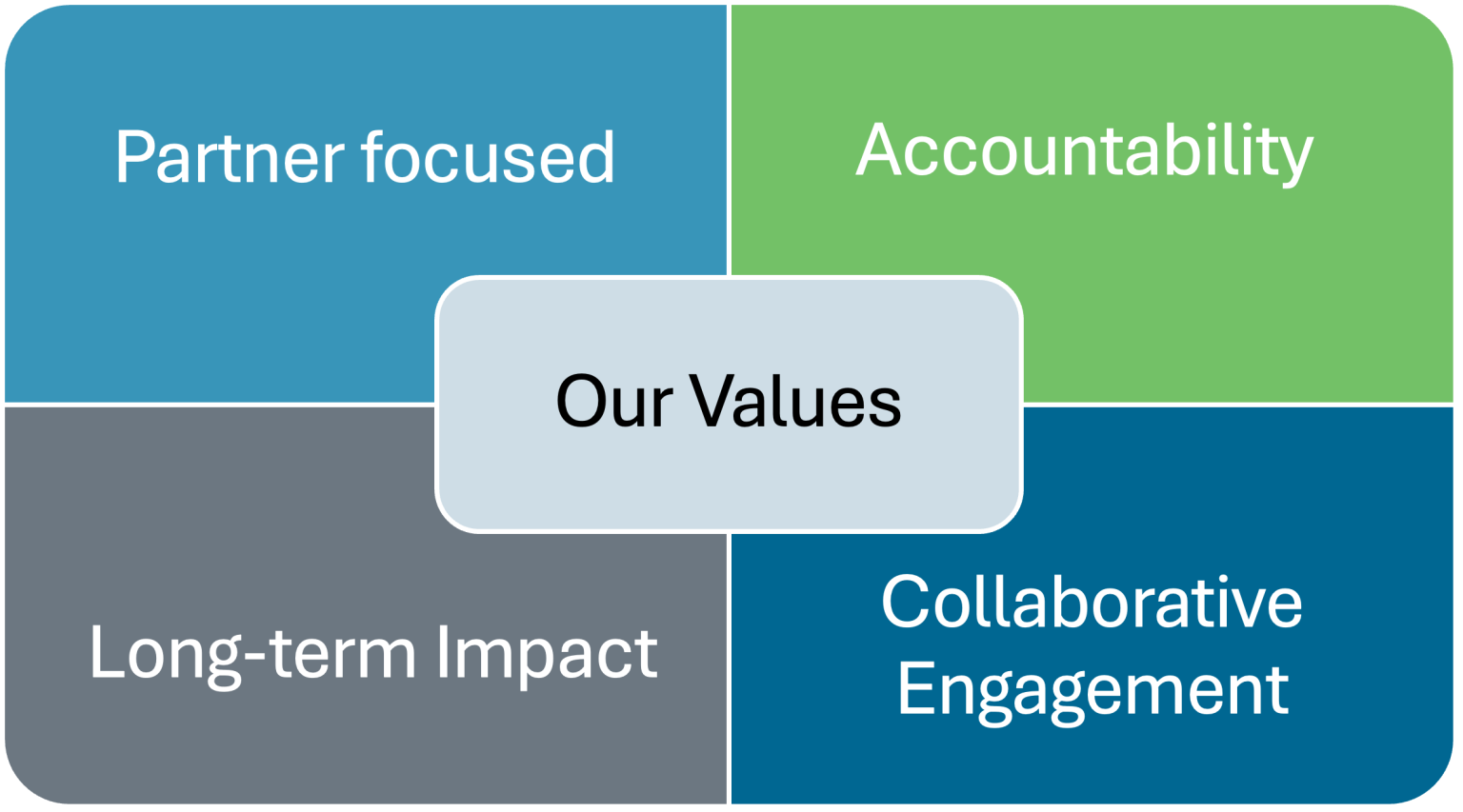 Partner focused

Accountability

Our Values

Long-term Impact

Collaborative Engagement